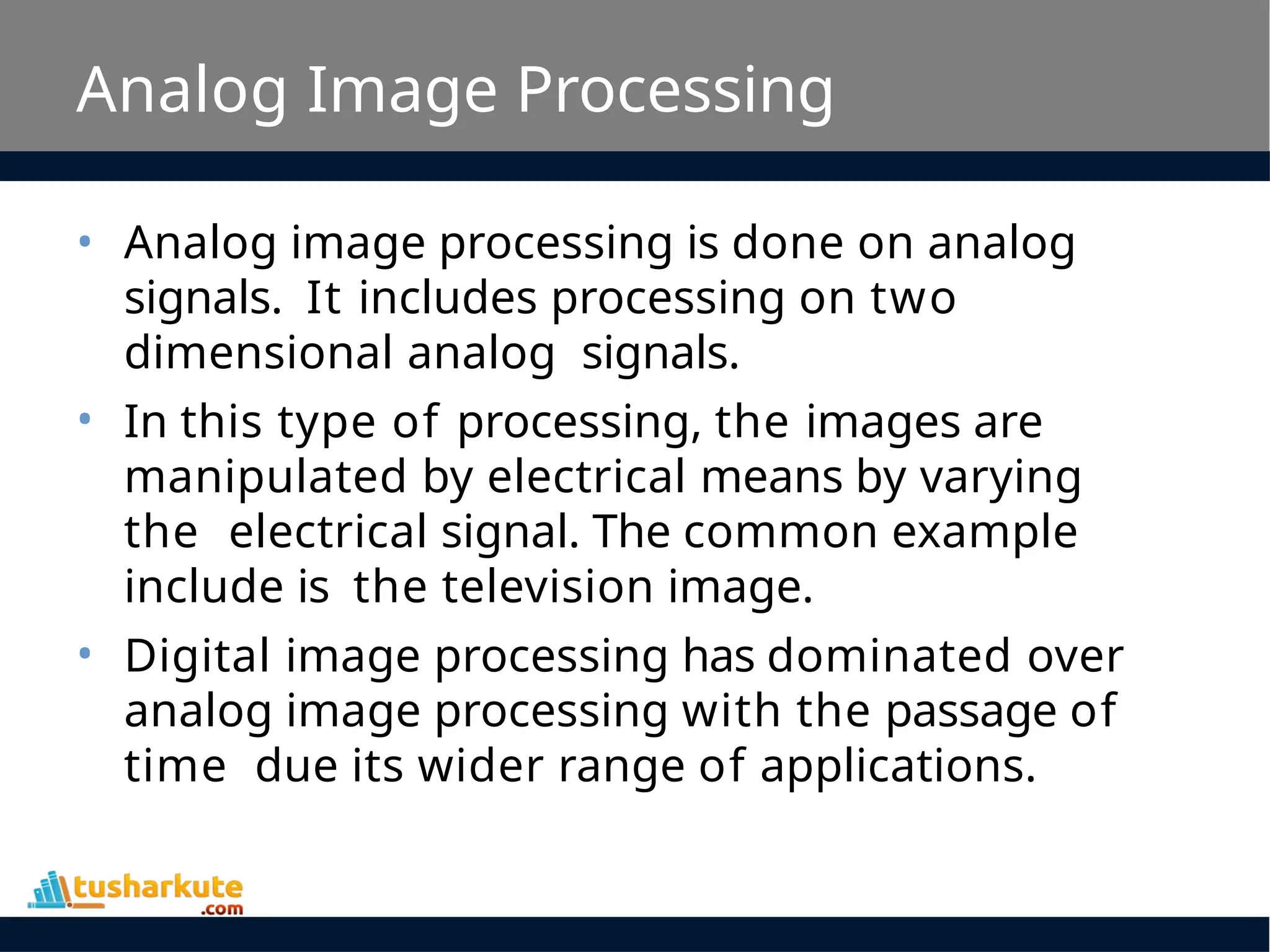 Analog Image Processing

• Analog image processing is done on analog signals. It includes processing on two dimensional analog signals.

• In this type of processing, the images are manipulated by electrical means by varying the electrical signal. The common example include is the television image.

• Digital image processing has dominated over analog image processing with the passage of time due its wider range of applications.

tusharkute.com